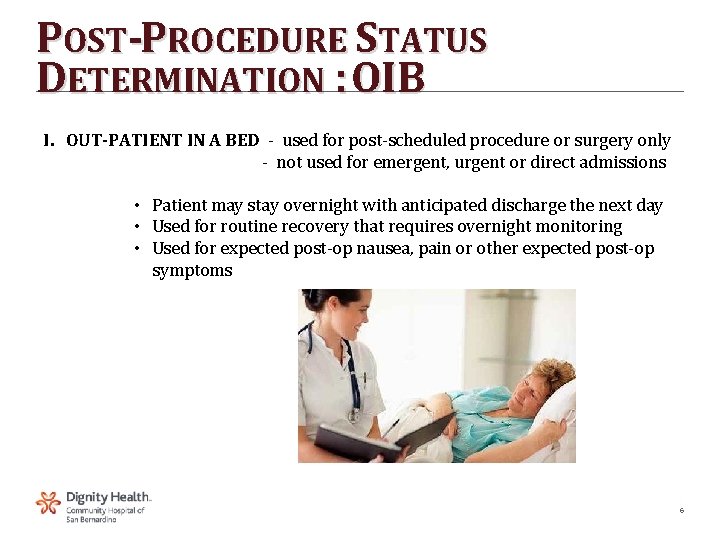 POST-PROCEDURE STATUS DETERMINATION : OIB

I. OUT-PATIENT IN A BED - used for post-scheduled procedure or surgery only
- not used for emergent, urgent or direct admissions

• Patient may stay overnight with anticipated discharge the next day
• Used for routine recovery that requires overnight monitoring
• Used for expected post-op nausea, pain or other expected post-op symptoms

Dignity Health.
Community Hospital of San Bernardino

6